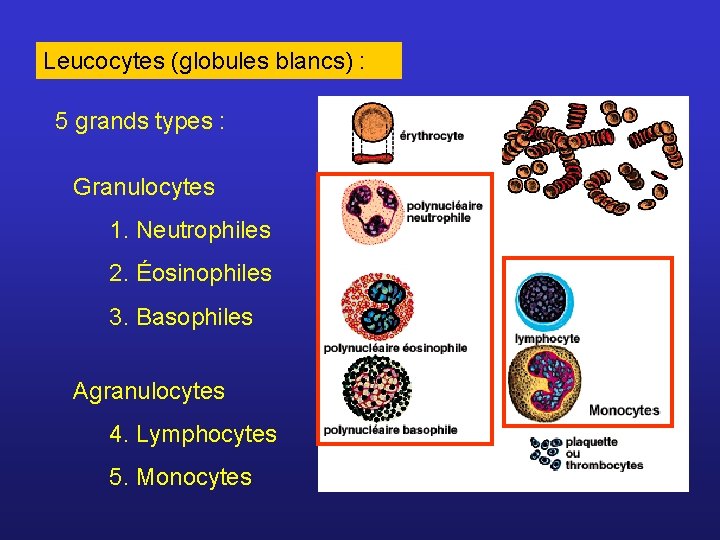 Leucocytes (globules blancs) :

5 grands types :

Granulocytes

1. Neutrophiles

2. Éosinophiles

3. Basophiles

Agranulocytes

4. Lymphocytes

5. Monocytes

érythrocyte

polynucléaire neutrophile

polynucléaire éosinophile

polynucléaire basophile

lymphocyte

Monocytes

plaquette ou thrombocytes